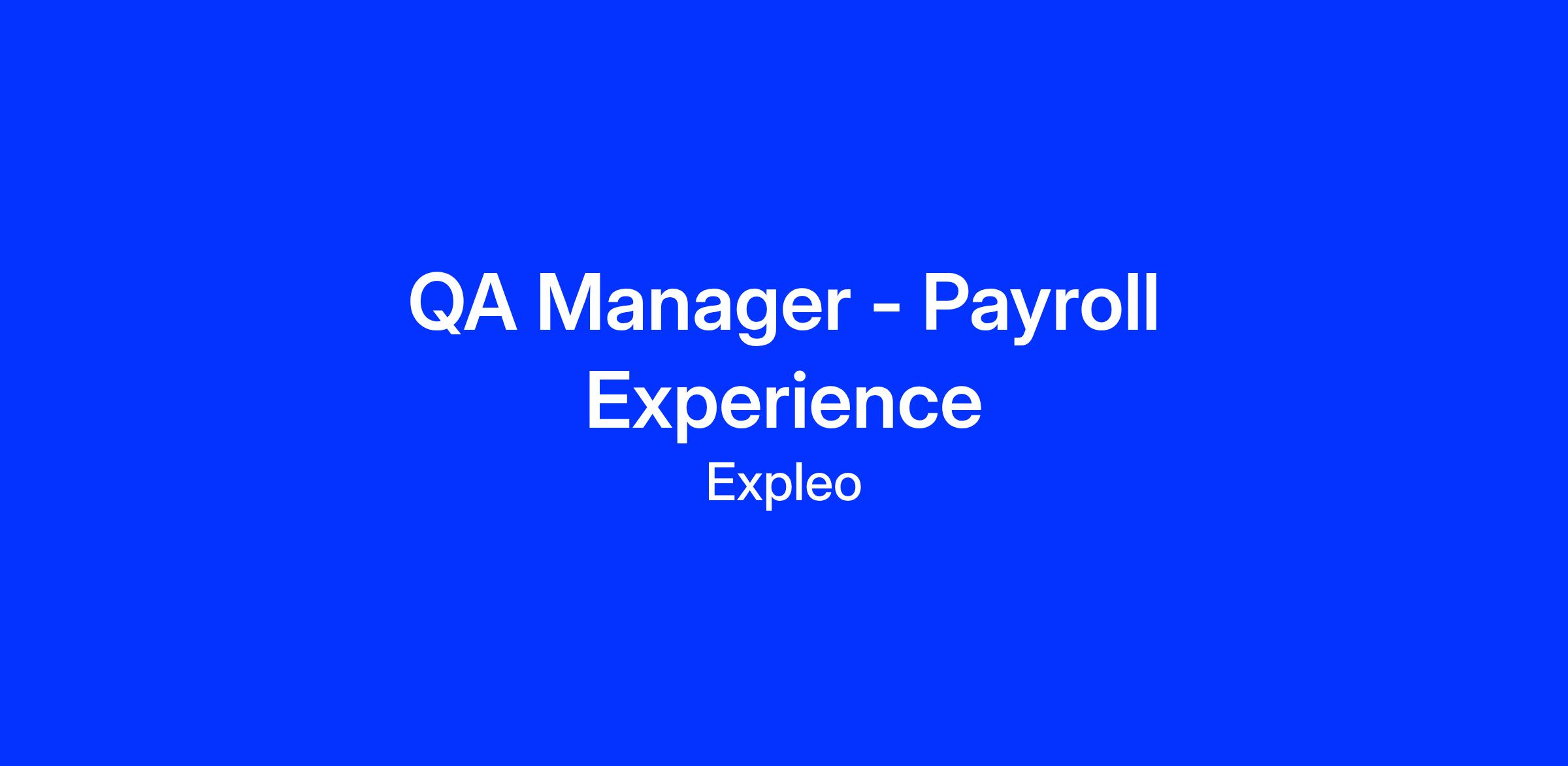 QA Manager - Payroll Experience

Expleo